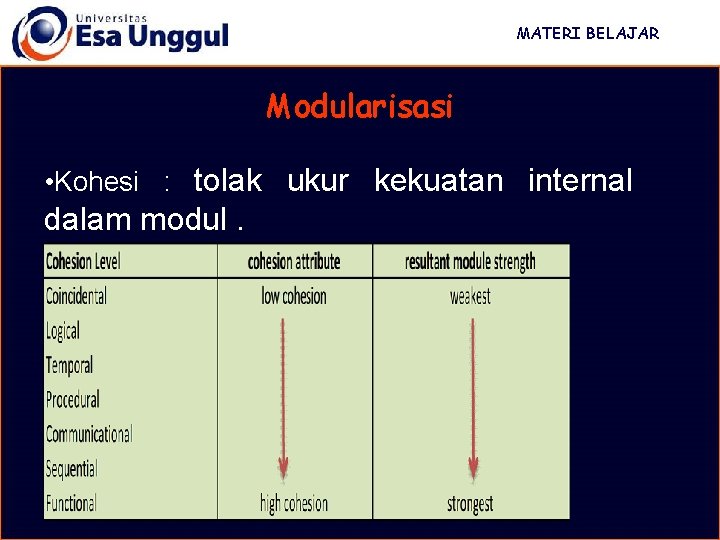 Universitas Esa Unggul

MATERI BELAJAR

Modularisasi

•Kohesi : tolak ukur kekuatan internal dalam modul .

| Cohesion Level | cohesion attribute | resultant module strength |
|---|---|---|
| Coincidental | low cohesion | weakest |
| Logical | | |
| Temporal | | |
| Procedural | | |
| Communicational | | |
| Sequential | | |
| Functional | high cohesion | strongest |